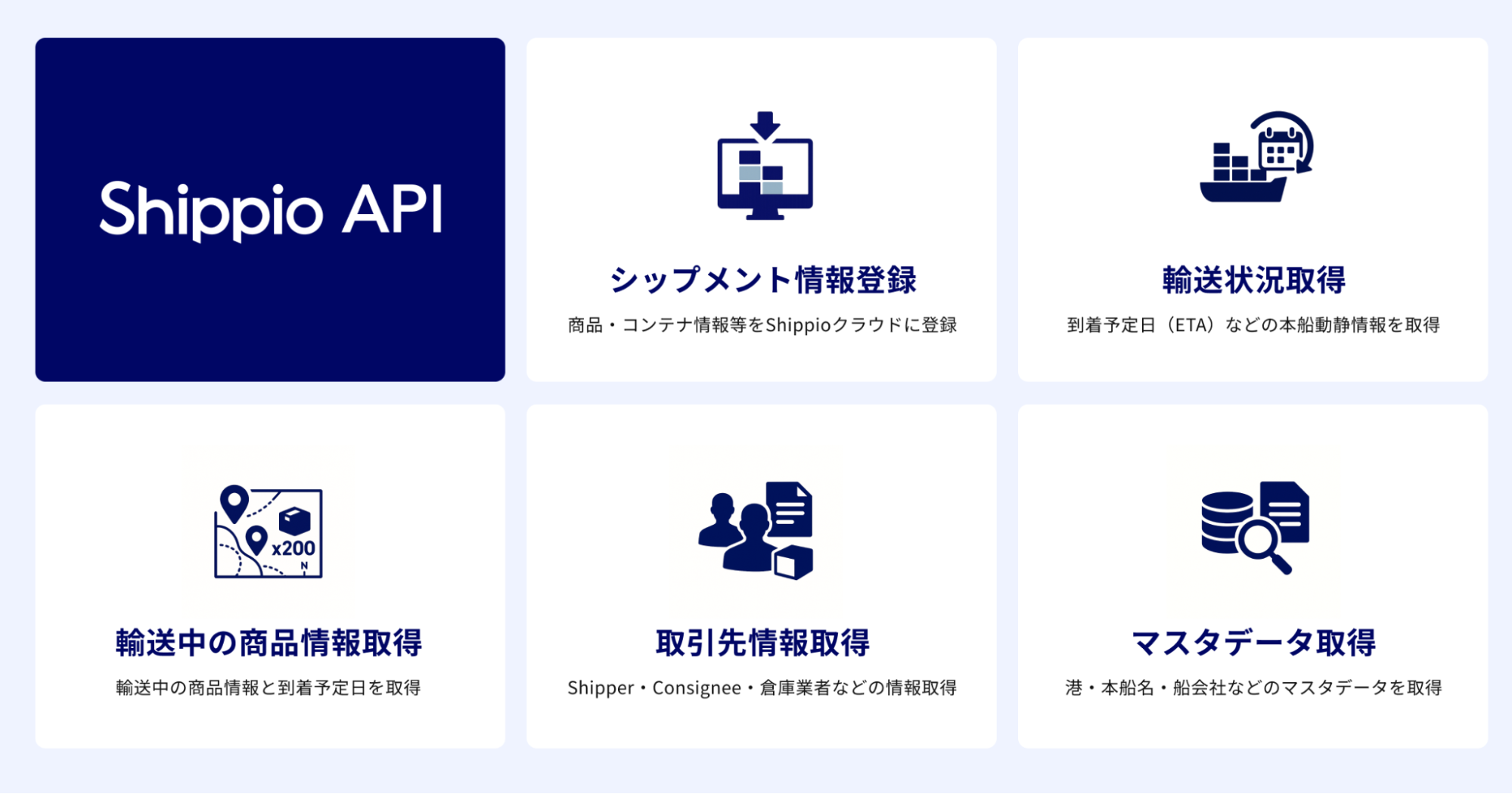 Shippio API

シップメント情報登録

商品・コンテナ情報等をShippioクラウドに登録

輸送状況取得

到着予定日（ETA）などの本船動静情報を取得

x200

N

輸送中の商品情報取得

輸送中の商品情報と到着予定日を取得

取引先情報取得

Shipper・Consignee・倉庫業者などの情報取得

マスタデータ取得

港・本船名・船会社などのマスタデータを取得